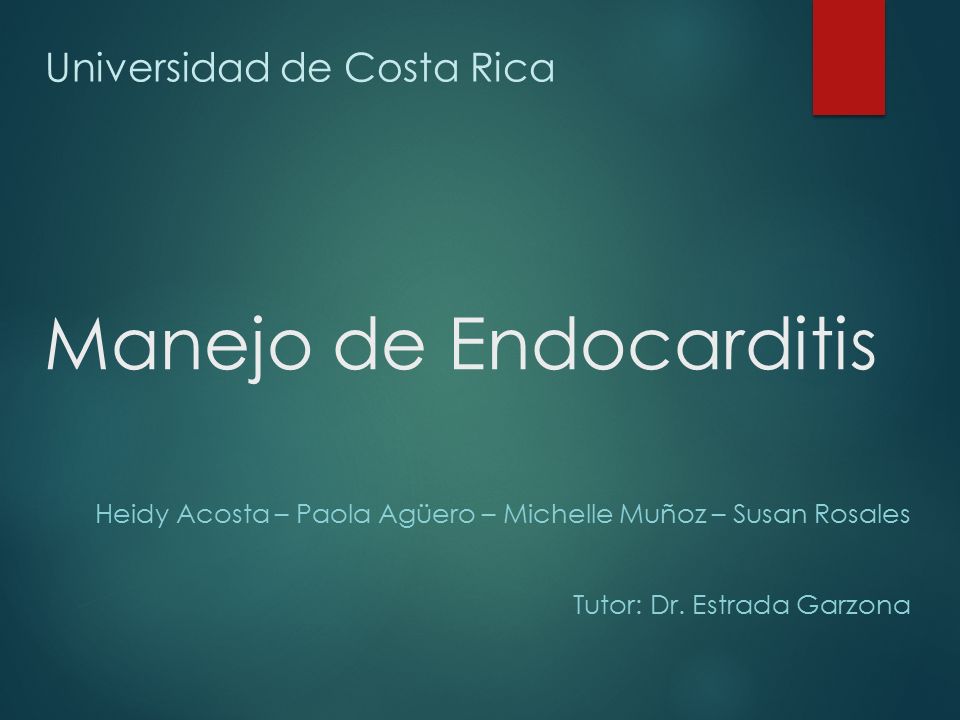 Universidad de Costa Rica

Manejo de Endocarditis

Heidy Acosta – Paola Agüero – Michelle Muñoz – Susan Rosales

Tutor: Dr. Estrada Garzona